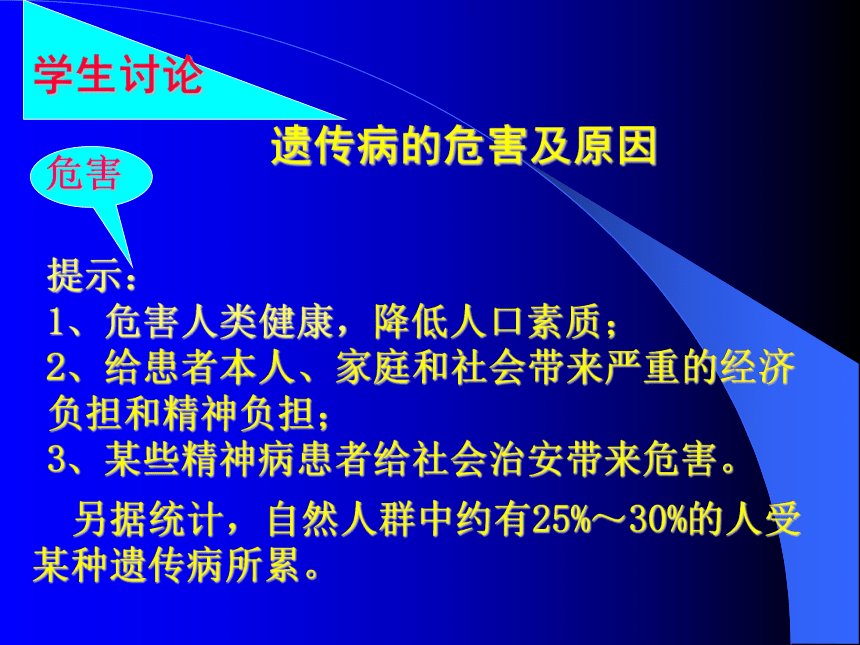 学生讨论

遗传病的危害及原因

危害

提示：
1、危害人类健康，降低人口素质；
2、给患者本人、家庭和社会带来严重的经济负担和精神负担；
3、某些精神病患者给社会治安带来危害。

另据统计，自然人群中约有25%～30%的人受某种遗传病所累。